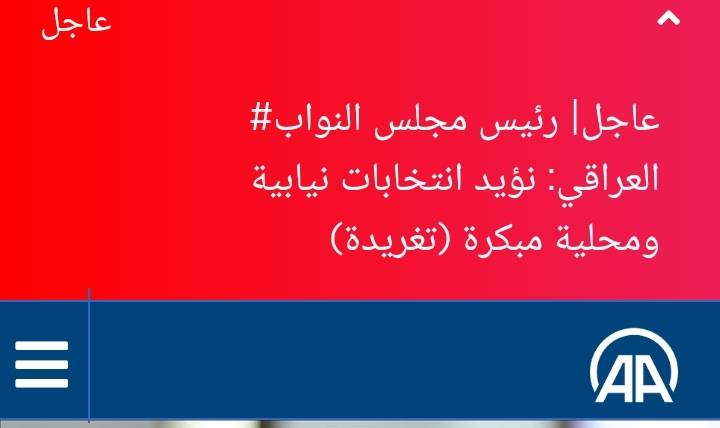 عاجل

عاجل| رئيس مجلس النواب# العراقي: نؤيد انتخابات نيابية ومحلية مبكرة (تغريدة)

AA